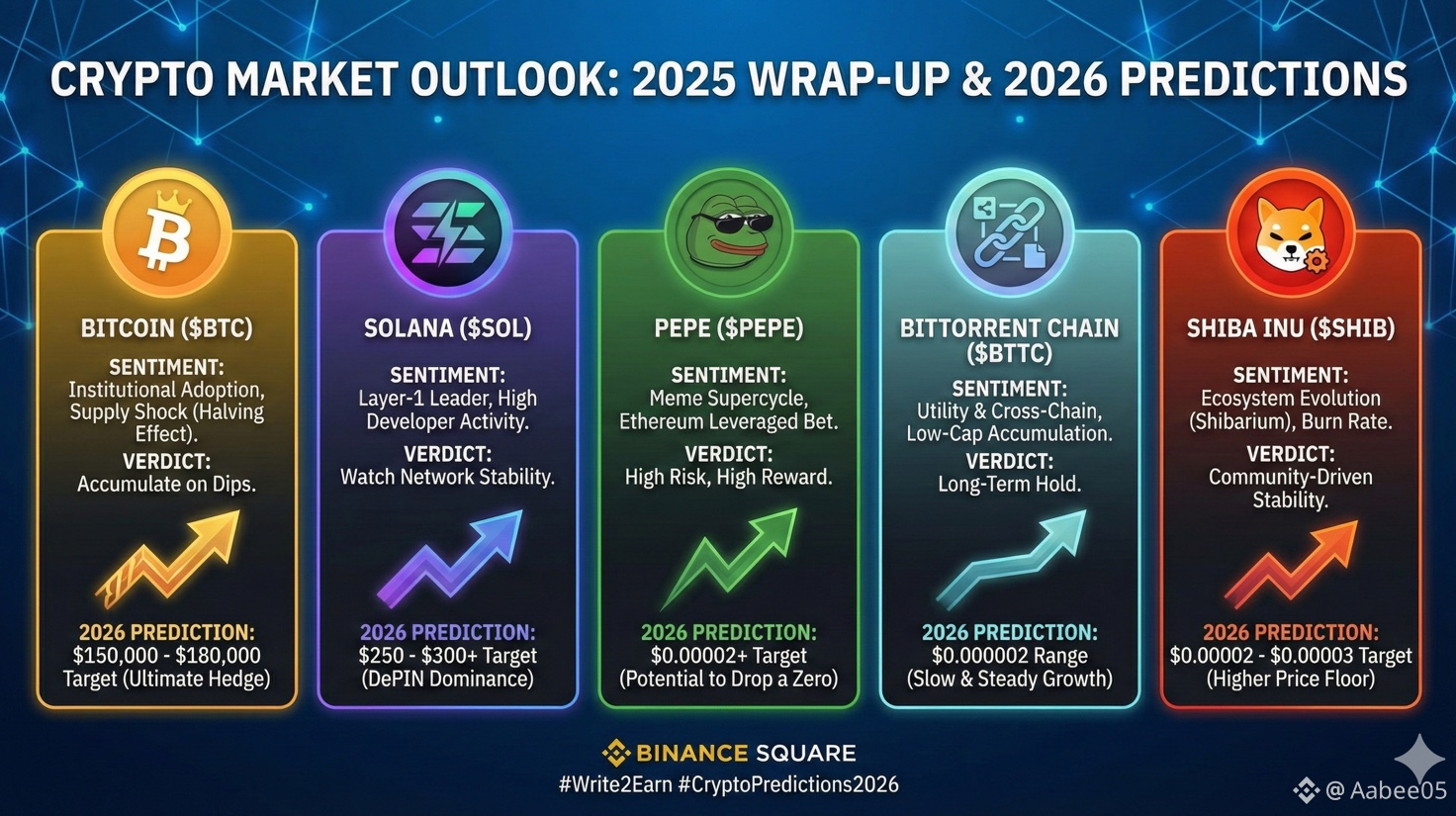 CRYPTO MARKET OUTLOOK: 2025 WRAP-UP & 2026 PREDICTIONS

BITCOIN ($BTC)
SENTIMENT:
Institutional Adoption, Supply Shock (Halving Effect).
VERDICT:
Accumulate on Dips.
2026 PREDICTION:
$150,000 - $180,000 Target (Ultimate Hedge)

SOLANA ($SOL)
SENTIMENT:
Layer-1 Leader, High Developer Activity.
VERDICT:
Watch Network Stability.
2026 PREDICTION:
$250 - $300+ Target (DePIN Dominance)

PEPE ($PEPE)
SENTIMENT:
Meme Supercycle, Ethereum Leveraged Bet.
VERDICT:
High Risk, High Reward.
2026 PREDICTION:
$0.00002+ Target (Potential to Drop a Zero)

BITTORRENT CHAIN ($BTTC)
SENTIMENT:
Utility & Cross-Chain, Low-Cap Accumulation.
VERDICT:
Long-Term Hold.
2026 PREDICTION:
$0.000002 Range (Slow & Steady Growth)

SHIBA INU ($SHIB)
SENTIMENT:
Ecosystem Evolution (Shibarium), Burn Rate.
VERDICT:
Community-Driven Stability.
2026 PREDICTION:
$0.00002 - $0.00003 Target (Higher Price Floor)

BINANCE SQUARE
#Write2Earn #CryptoPredictions2026

@ Aabee05